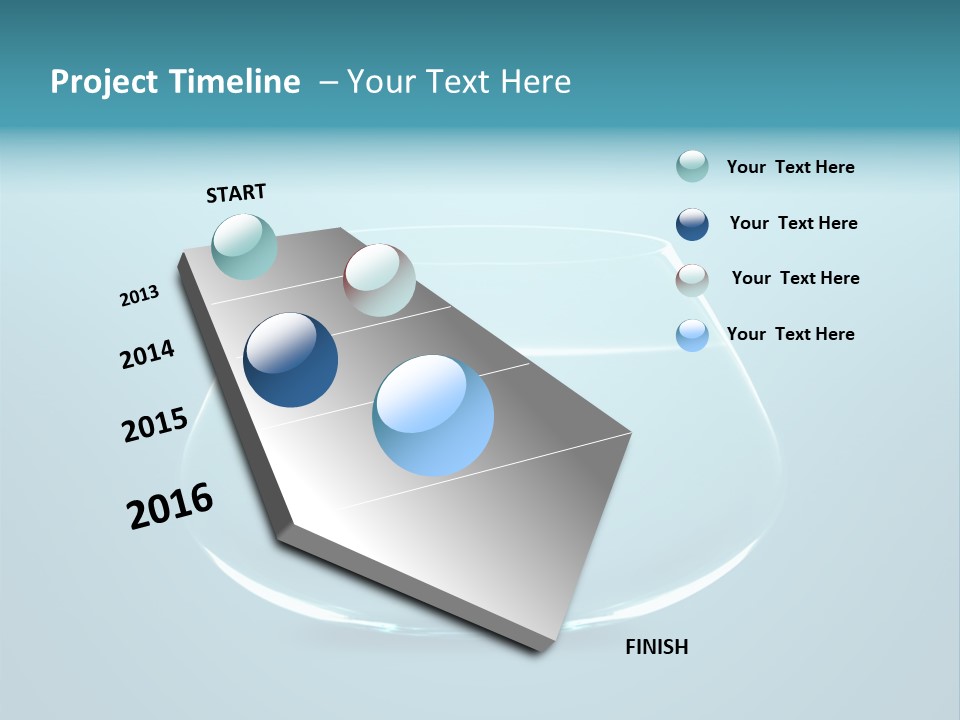 Project Timeline – Your Text Here

START

2013

2014

2015

2016

FINISH

Your Text Here

Your Text Here

Your Text Here

Your Text Here